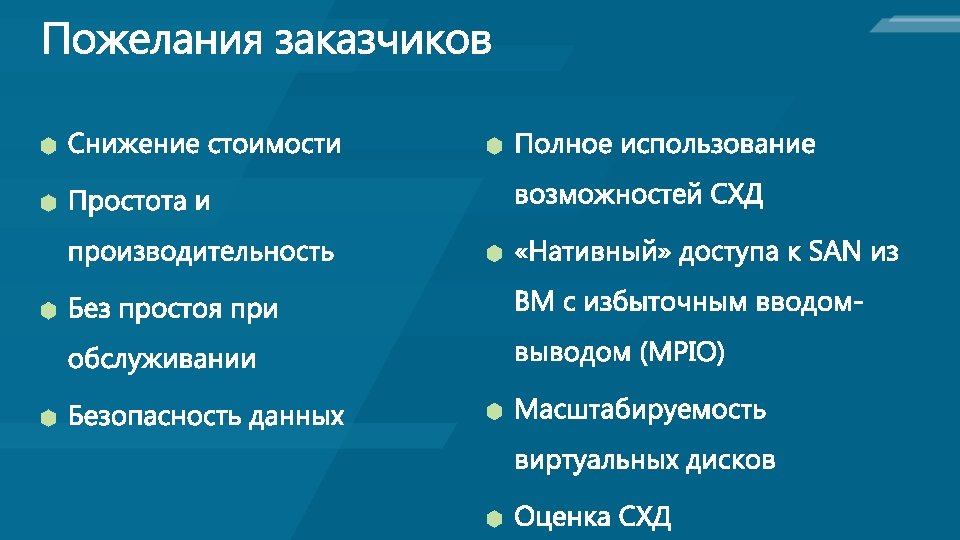 Пожелания заказчиков

Снижение стоимости

Простота и производительность

Без простоя при обслуживании

Безопасность данных

Полное использование возможностей СХД

«Нативный» доступа к SAN из ВМ с избыточным вводом-выводом (MPIO)

Масштабируемость виртуальных дисков

Оценка СХД